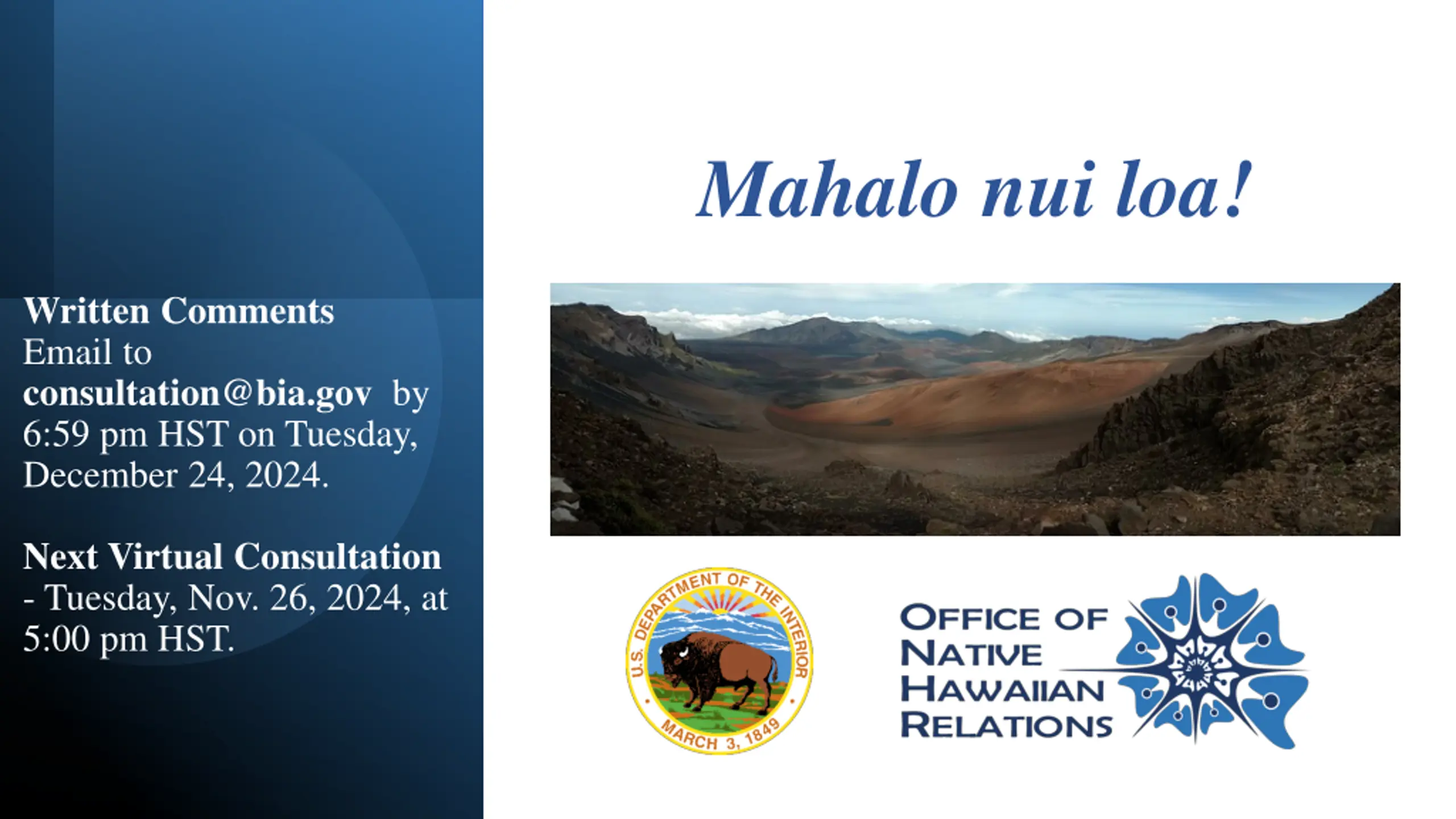 Written Comments
Email to consultation@bia.gov by 6:59 pm HST on Tuesday, December 24, 2024.

Next Virtual Consultation - Tuesday, Nov. 26, 2024, at 5:00 pm HST.

Mahalo nui loa!

U.S. DEPARTMENT OF THE INTERIOR
MARCH 3, 1849

OFFICE OF NATIVE HAWAIIAN RELATIONS